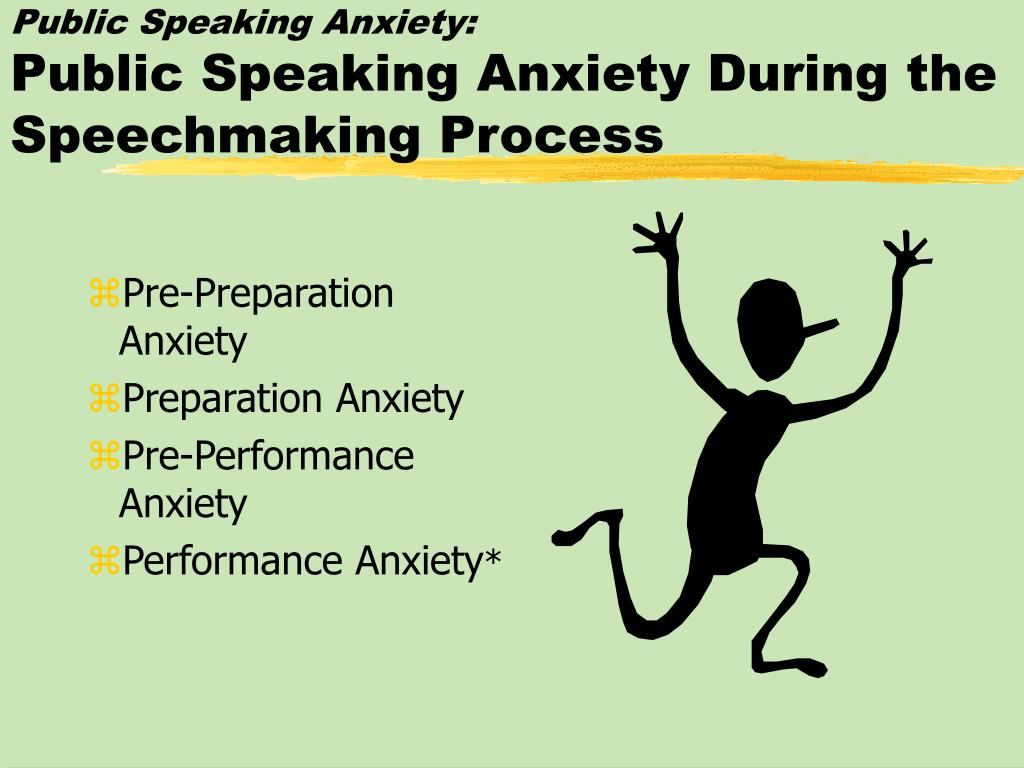 Public Speaking Anxiety:
Public Speaking Anxiety During the Speechmaking Process

⌘Pre-Preparation Anxiety
⌘Preparation Anxiety
⌘Pre-Performance Anxiety
⌘Performance Anxiety*